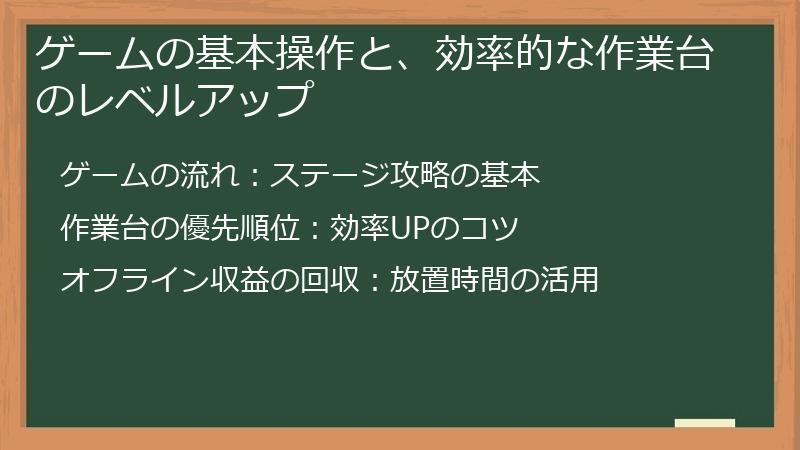 ゲームの基本操作と、効率的な作業台のレベルアップ

ゲームの流れ：ステージ攻略の基本

作業台の優先順位：効率UPのコツ

オフライン収益の回収：放置時間の活用